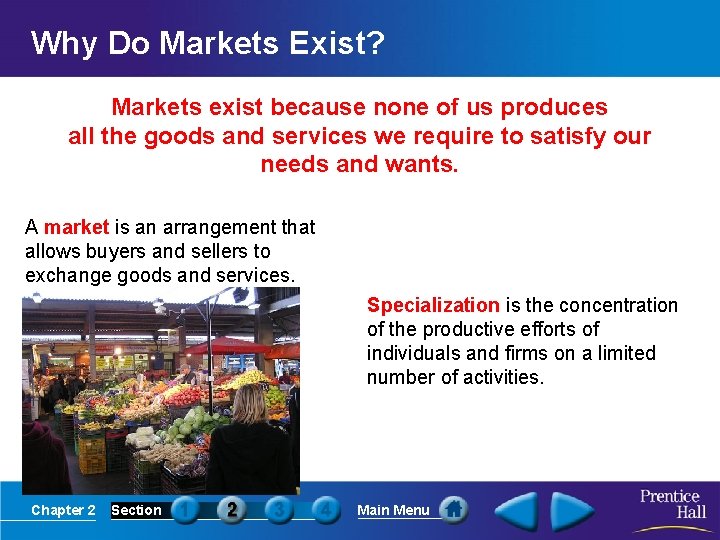 Why Do Markets Exist?

Markets exist because none of us produces all the goods and services we require to satisfy our needs and wants.

A market is an arrangement that allows buyers and sellers to exchange goods and services.

Specialization is the concentration of the productive efforts of individuals and firms on a limited number of activities.

Chapter 2 Section 1 2 3 4 Main Menu

Prentice Hall